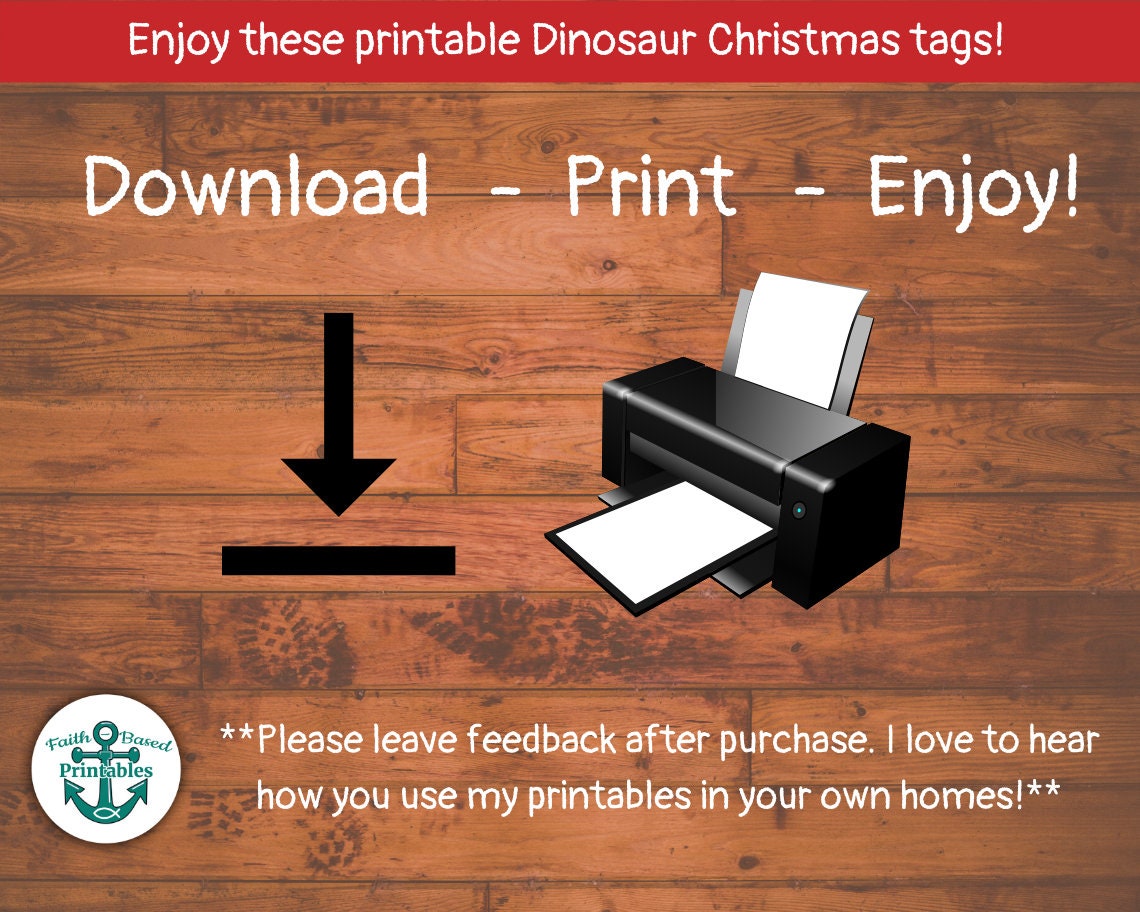 Enjoy these printable Dinosaur Christmas tags!

Download - Print - Enjoy!

Faith Based Printables

**Please leave feedback after purchase. I love to hear how you use my printables in your own homes!**